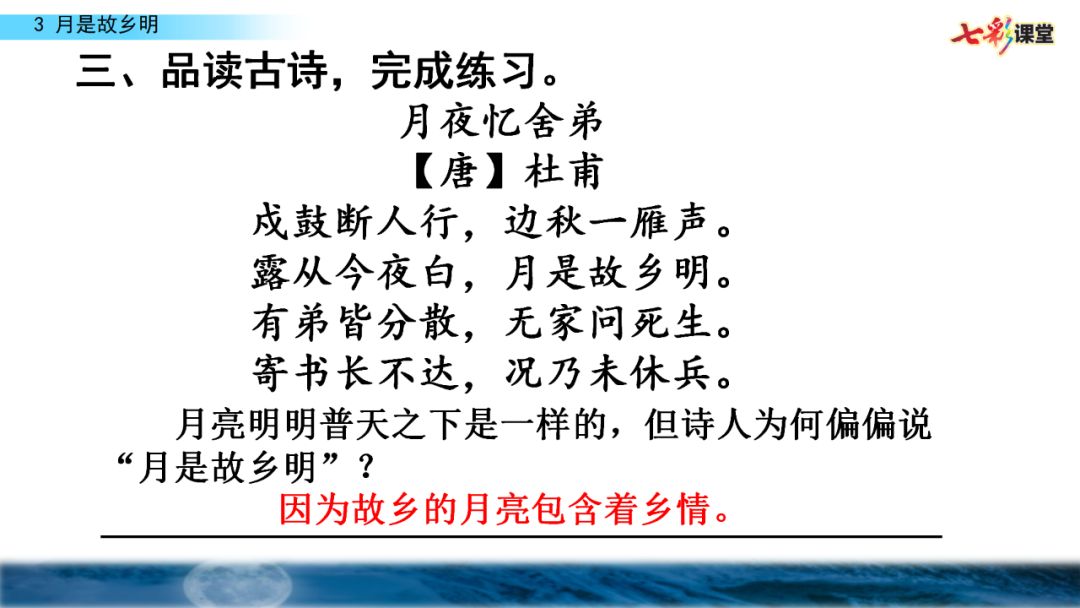 3 月是故乡明

七彩课堂

三、品读古诗，完成练习。

月夜忆舍弟
【唐】杜甫
戍鼓断人行，边秋一雁声。
露从今夜白，月是故乡明。
有弟皆分散，无家问死生。
寄书长不达，况乃未休兵。

月亮明明普天之下是一样的，但诗人为何偏偏说“月是故乡明”？

因为故乡的月亮包含着乡情。